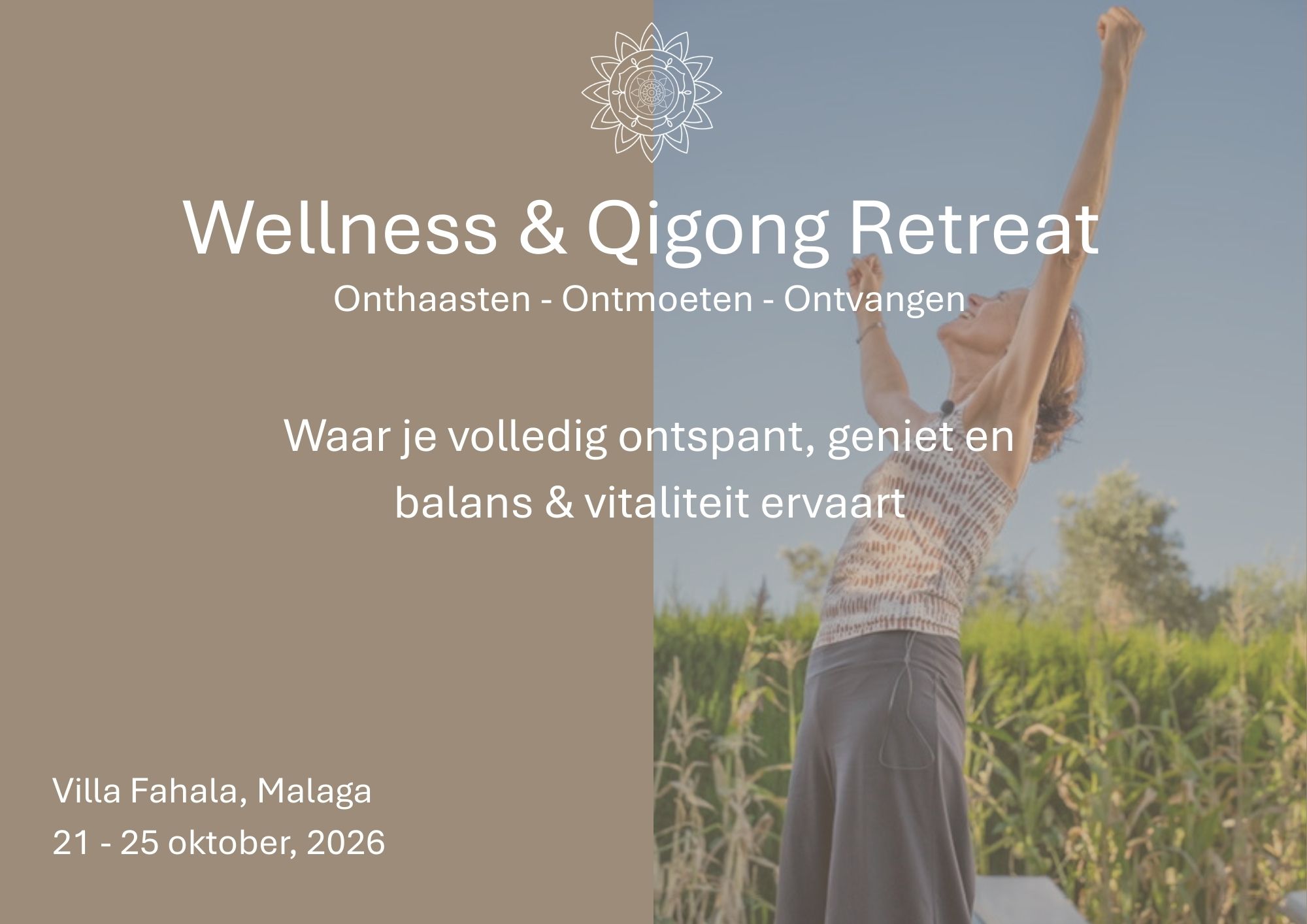 Wellness & Qigong Retreat
Onthaasten - Ontmoeten - Ontvangen

Waar je volledig ontspant, geniet en balans & vitaliteit ervaart

Villa Fahala, Malaga
21 - 25 oktober, 2026